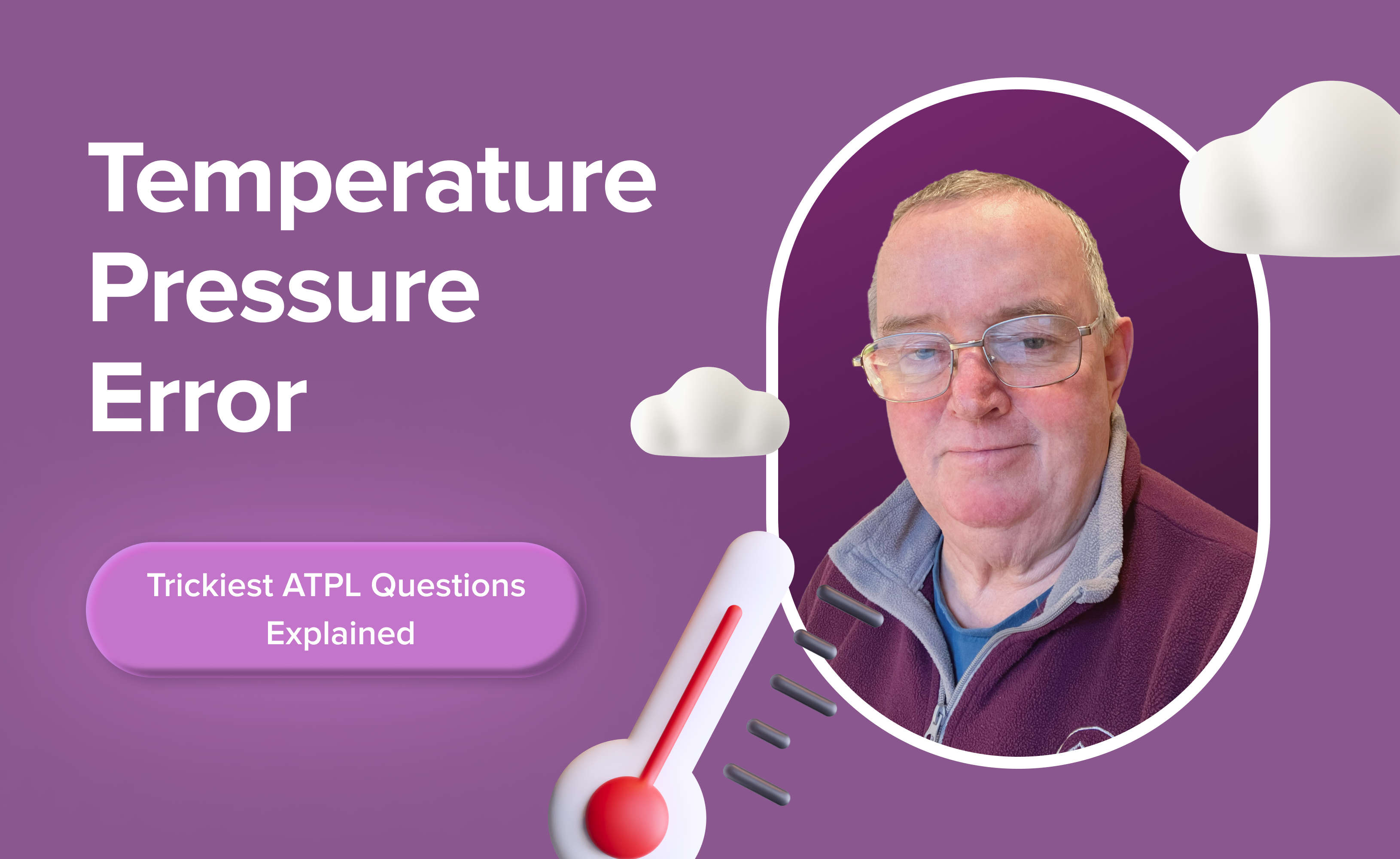 Temperature Pressure Error

Trickiest ATPL Questions Explained